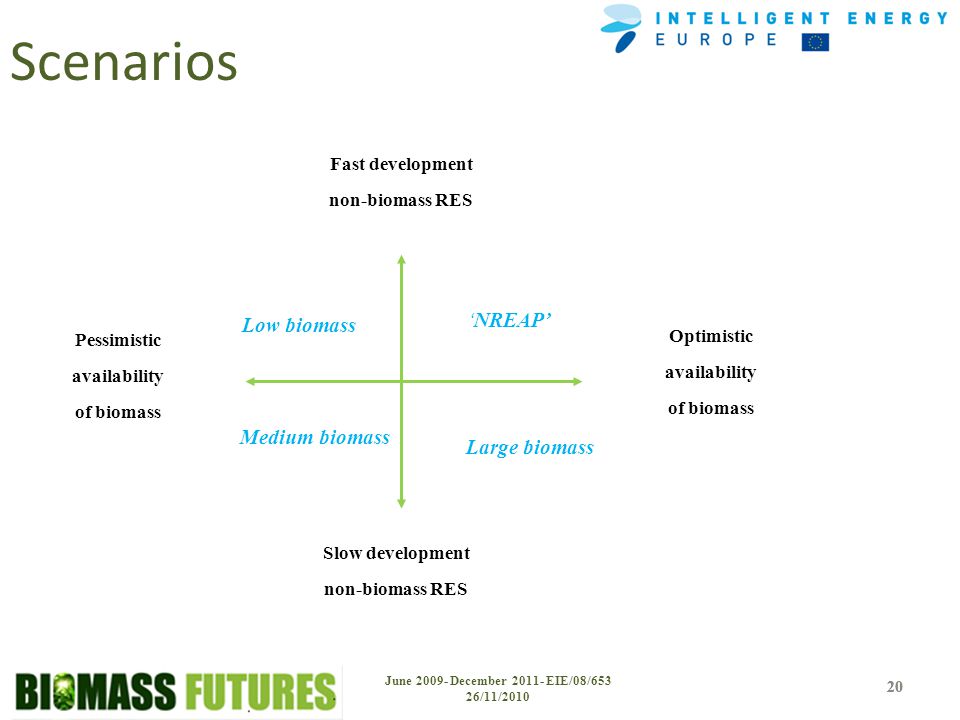 Scenarios

INTELLIGENT ENERGY EUROPE

Fast development
non-biomass RES

Pessimistic
availability
of biomass

Low biomass

'NREAP'

Optimistic
availability
of biomass

Medium biomass

Large biomass

Slow development
non-biomass RES

BIOMASS FUTURES

June 2009- December 2011- EIE/08/653
26/11/2010

20